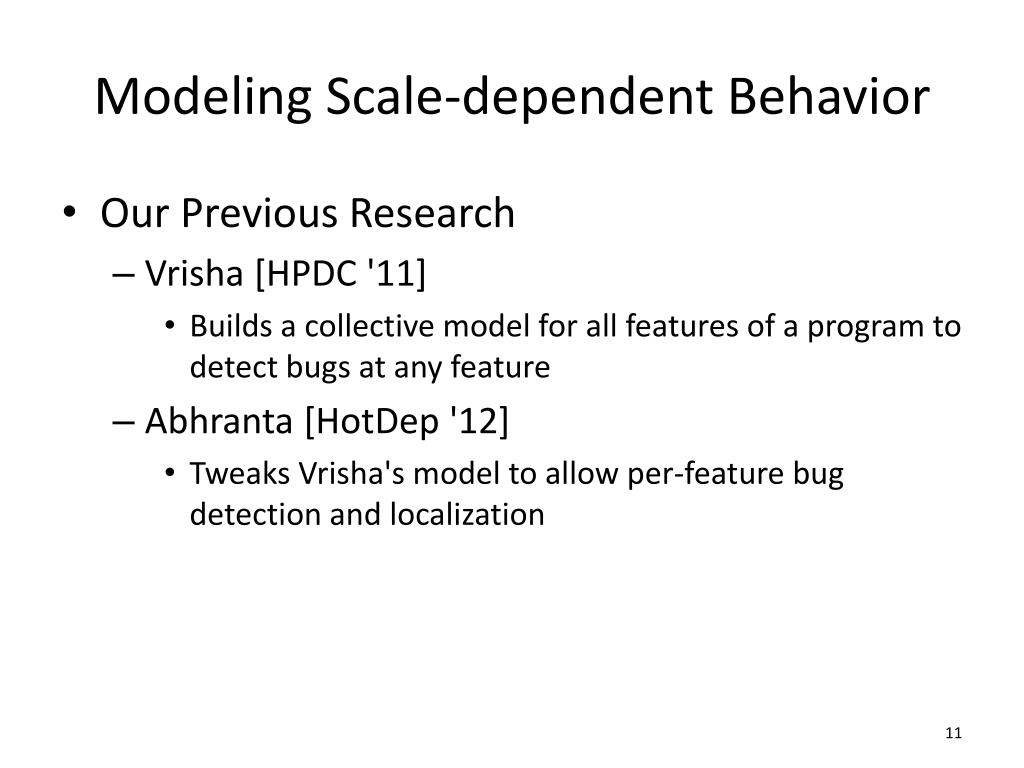 Modeling Scale-dependent Behavior

• Our Previous Research
– Vrisha [HPDC '11]
• Builds a collective model for all features of a program to detect bugs at any feature
– Abhranta [HotDep '12]
• Tweaks Vrisha's model to allow per-feature bug detection and localization

11